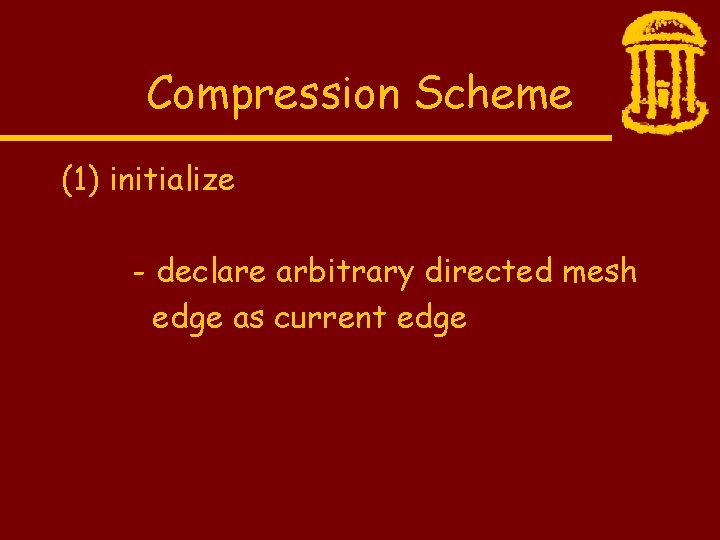 Compression Scheme

(1) initialize

- declare arbitrary directed mesh edge as current edge